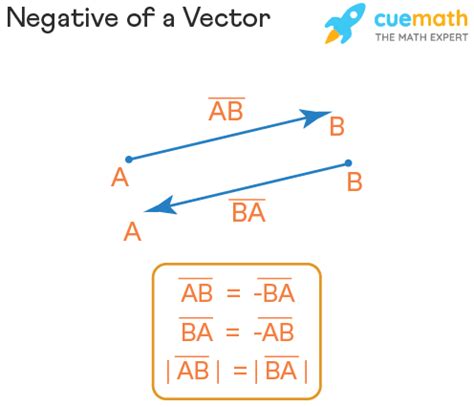 Negative of a Vector

cuemath
THE MATH EXPERT

$\overline{AB}$
B
A
B
$\overline{BA}$
A

$\overline{AB} = -\overline{BA}$
$\overline{BA} = -\overline{AB}$
$|\overline{AB}| = |\overline{BA}|$